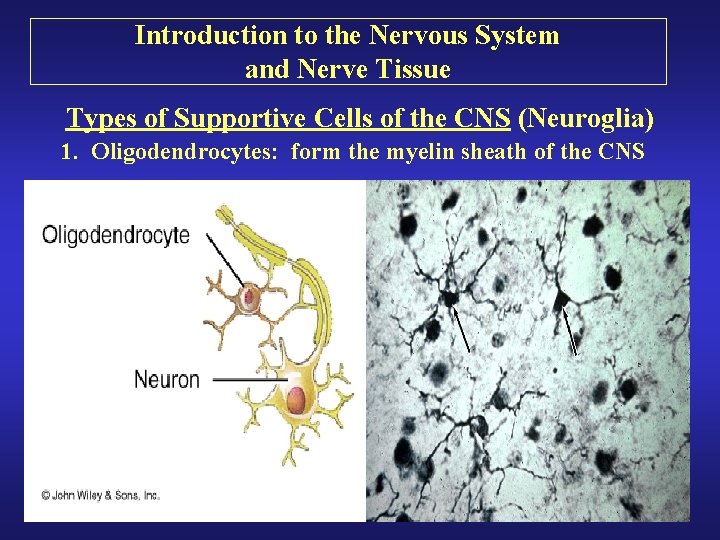 Introduction to the Nervous System and Nerve Tissue

Types of Supportive Cells of the CNS (Neuroglia)

1. Oligodendrocytes: form the myelin sheath of the CNS

Oligodendrocyte

Neuron

© John Wiley & Sons, Inc.